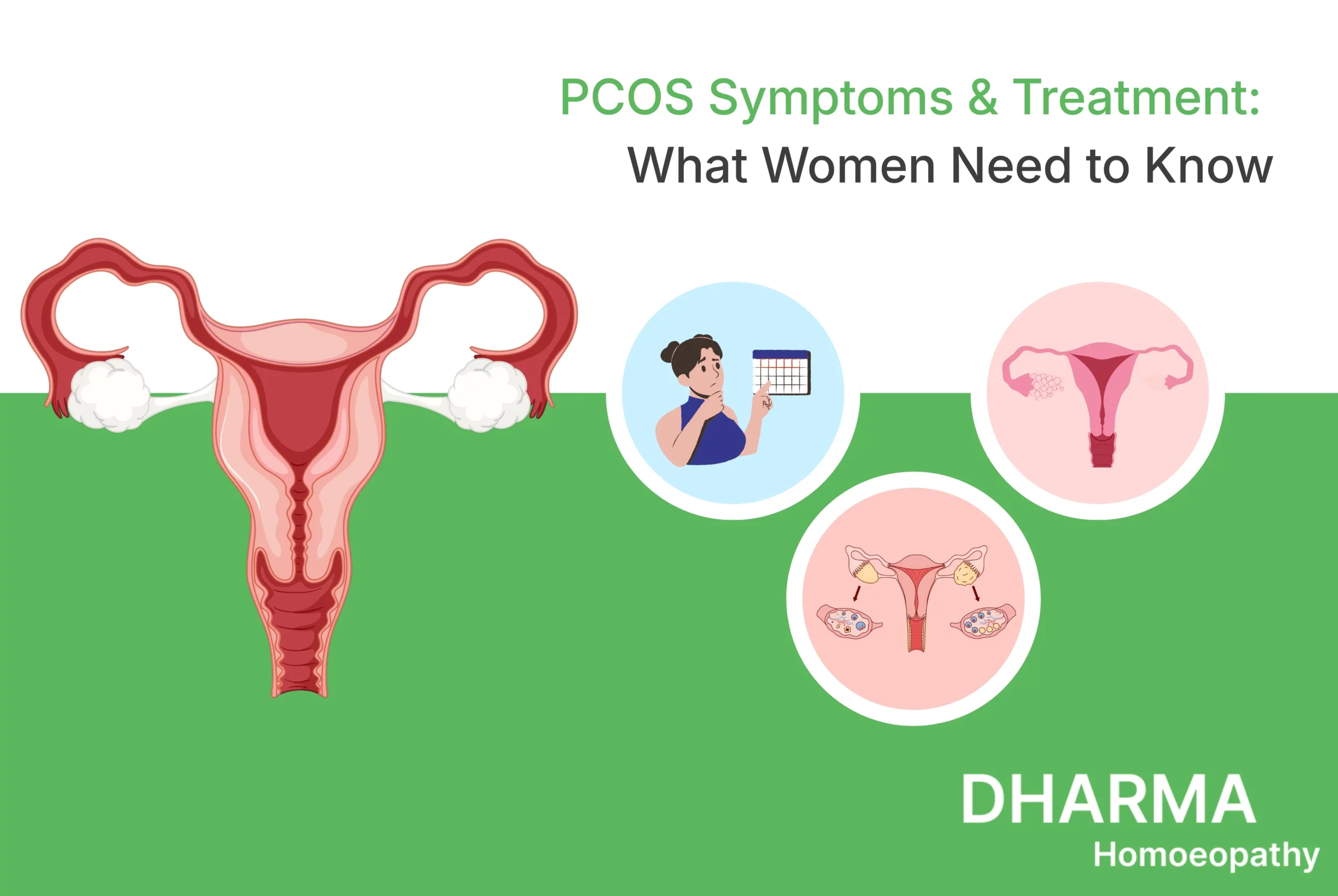 PCOS Symptoms & Treatment:
What Women Need to Know

DHARMA
Homoeopathy